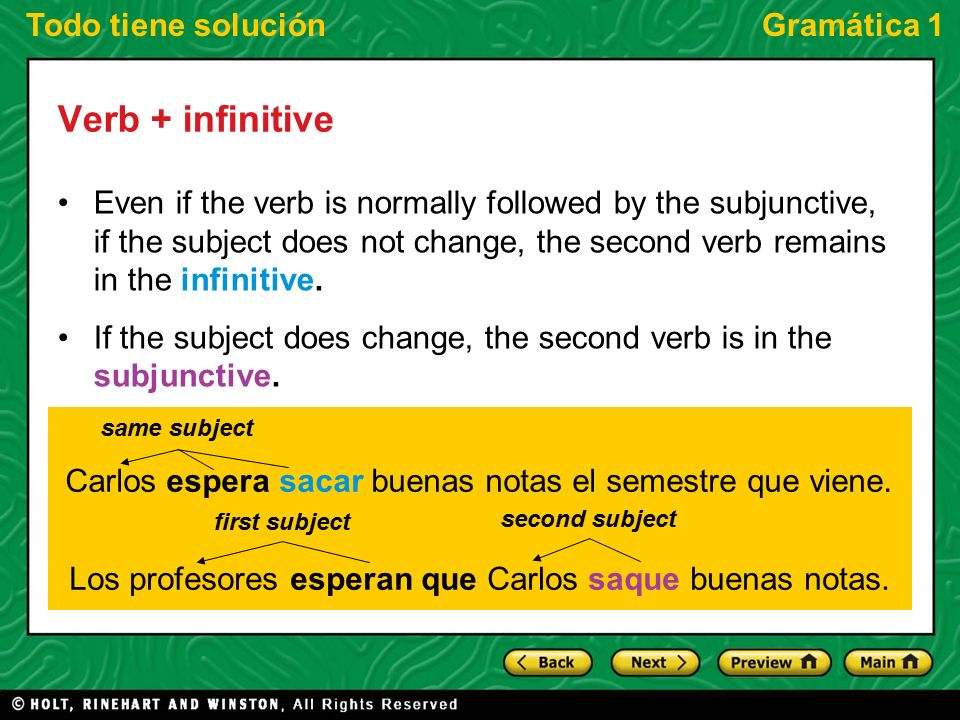 Todo tiene solución

Gramática 1

Verb + infinitive

• Even if the verb is normally followed by the subjunctive, if the subject does not change, the second verb remains in the infinitive.

• If the subject does change, the second verb is in the subjunctive.

same subject

Carlos espera sacar buenas notas el semestre que viene.

first subject

second subject

Los profesores esperan que Carlos saque buenas notas.

Back

Next

Preview

Main

© HOLT, RINEHART AND WINSTON, All Rights Reserved